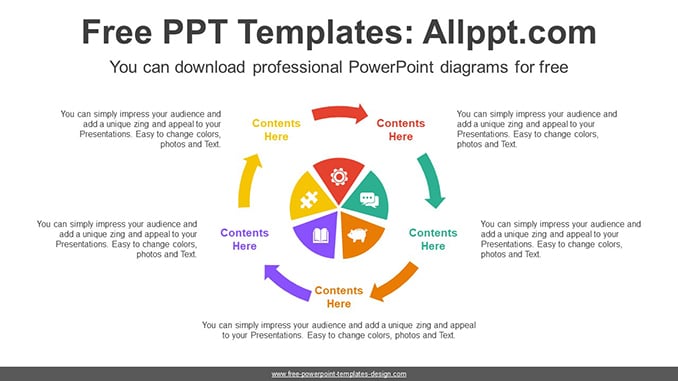 Free PPT Templates: Allppt.com

You can download professional PowerPoint diagrams for free

You can simply impress your audience and add a unique zing and appeal to your Presentations. Easy to change colors, photos and Text.

Contents Here

Contents Here

You can simply impress your audience and add a unique zing and appeal to your Presentations. Easy to change colors, photos and Text.

You can simply impress your audience and add a unique zing and appeal to your Presentations. Easy to change colors, photos and Text.

Contents Here

Contents Here

You can simply impress your audience and add a unique zing and appeal to your Presentations. Easy to change colors, photos and Text.

Contents Here

You can simply impress your audience and add a unique zing and appeal to your Presentations. Easy to change colors, photos and Text.

www.free-powerpoint-templates-design.com